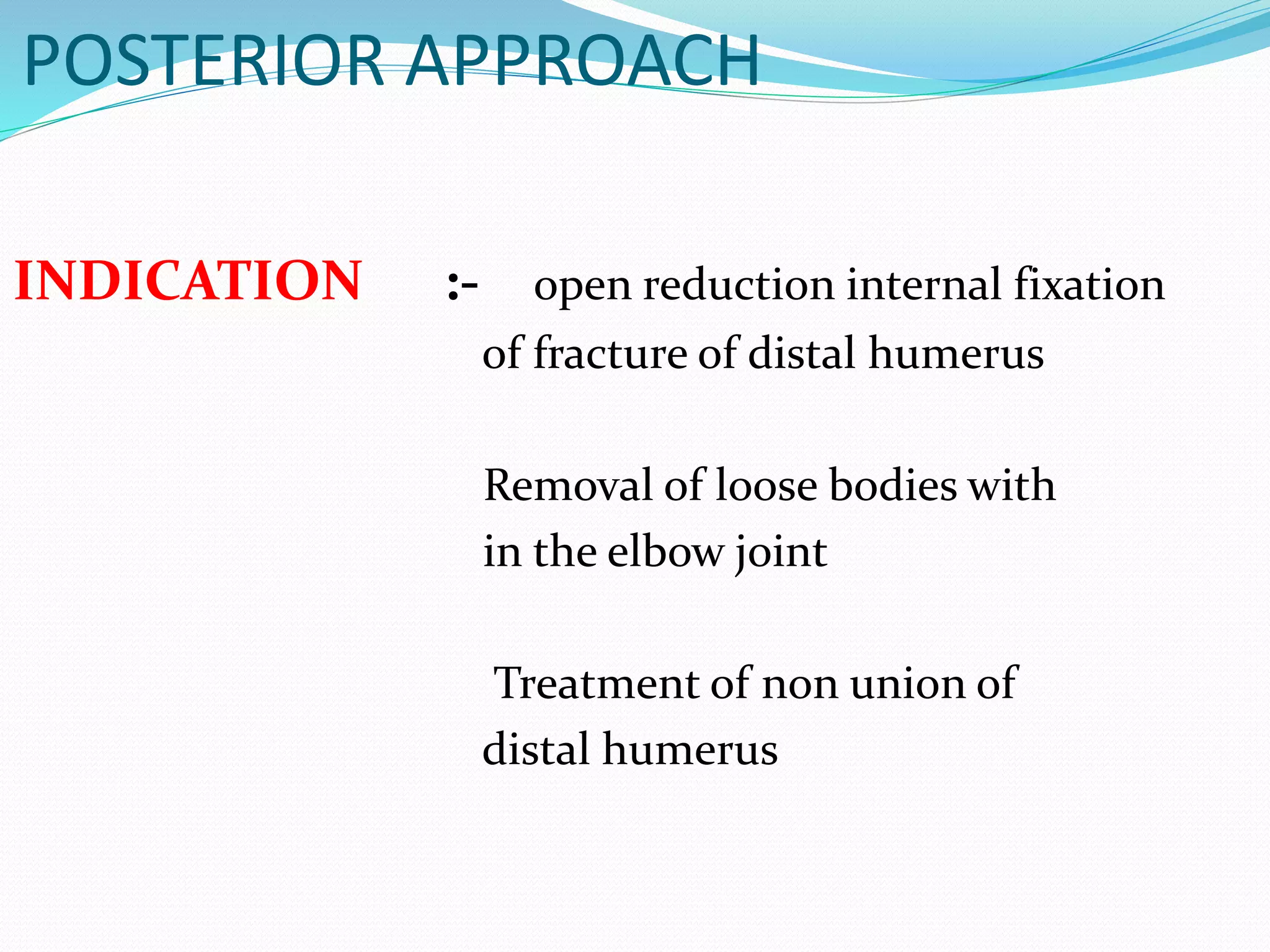 POSTERIOR APPROACH

INDICATION :- open reduction internal fixation of fracture of distal humerus

Removal of loose bodies with in the elbow joint

Treatment of non union of distal humerus